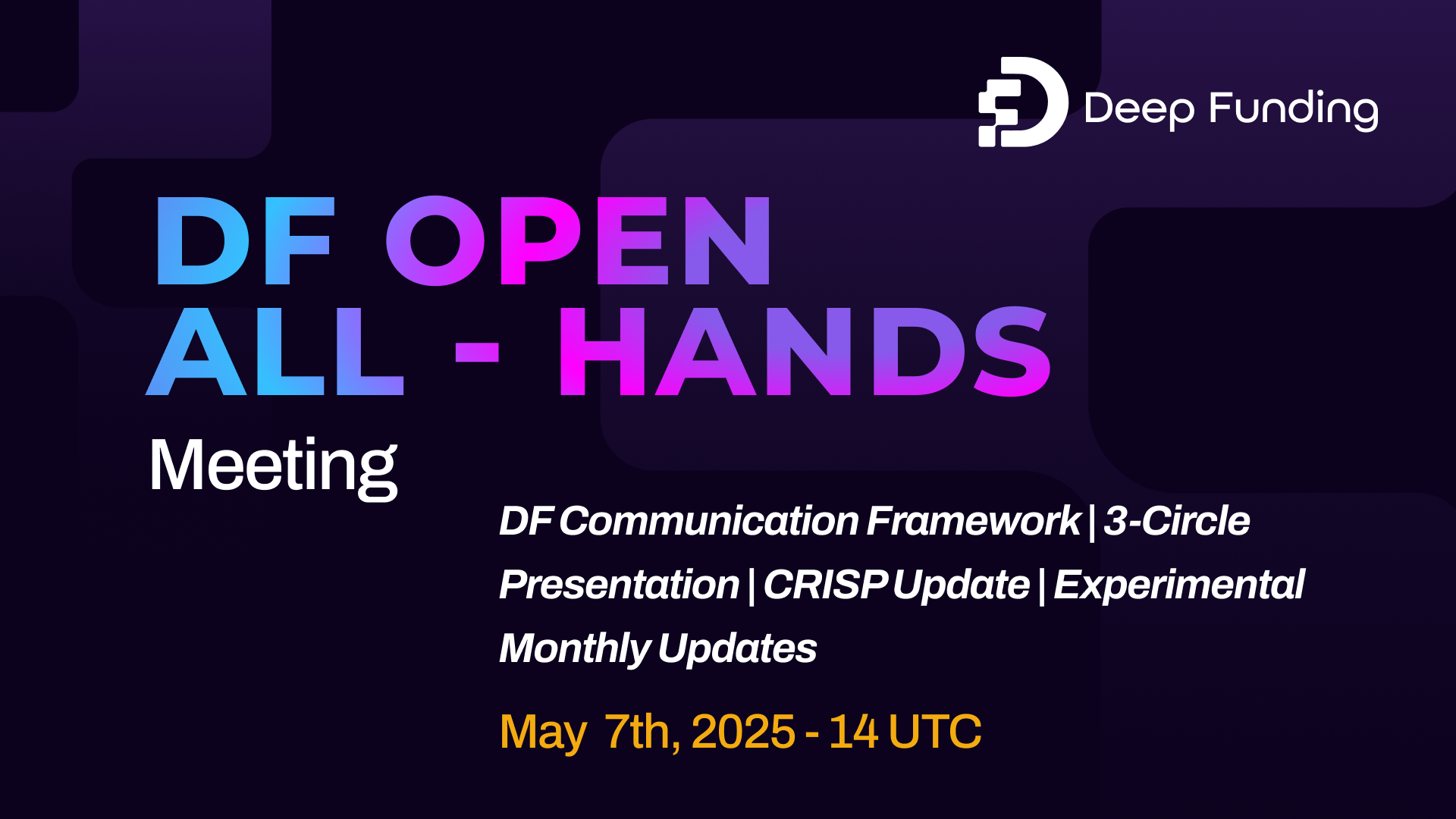 Deep Funding

DF OPEN
ALL - HANDS
Meeting

DF Communication Framework | 3-Circle Presentation | CRISP Update | Experimental Monthly Updates

May 7th, 2025 - 14 UTC